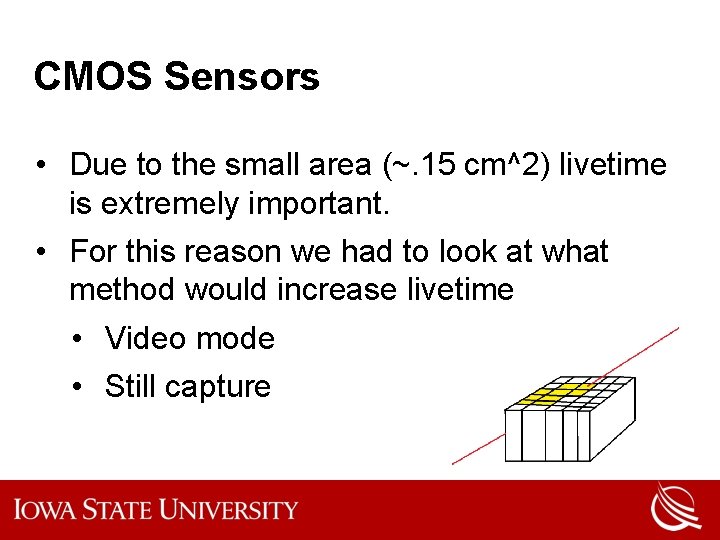 CMOS Sensors

• Due to the small area (~.15 cm^2) livetime is extremely important.

• For this reason we had to look at what method would increase livetime

• Video mode

• Still capture

IOWA STATE UNIVERSITY